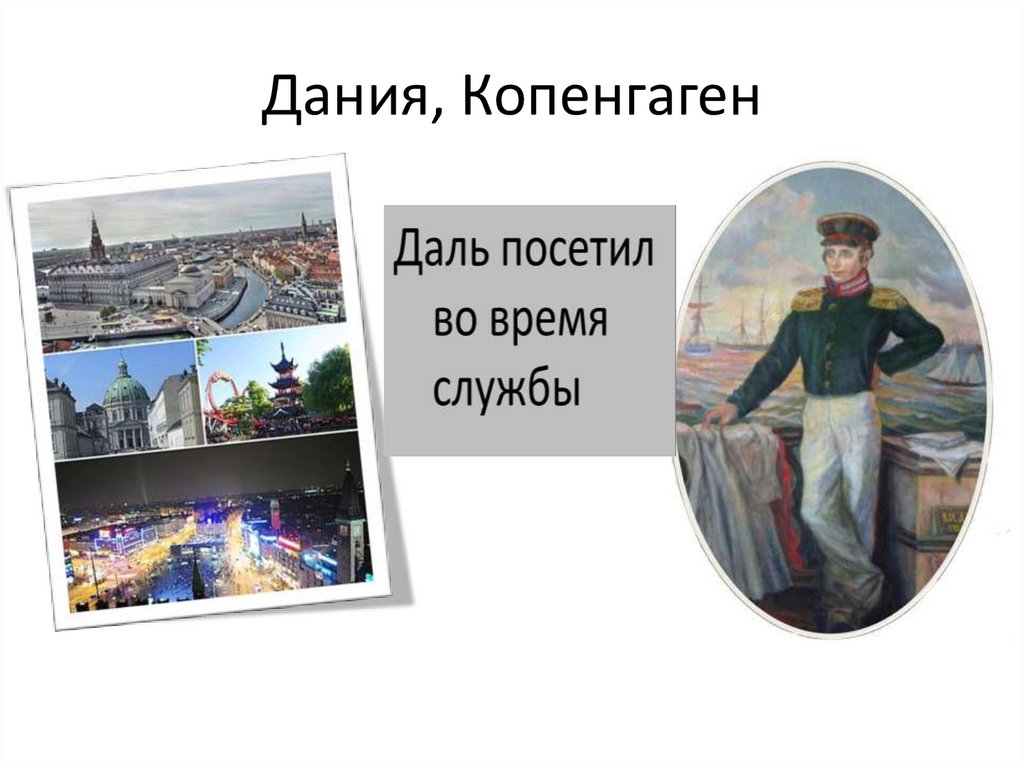 Дания, Копенгаген

Даль посетил во время службы